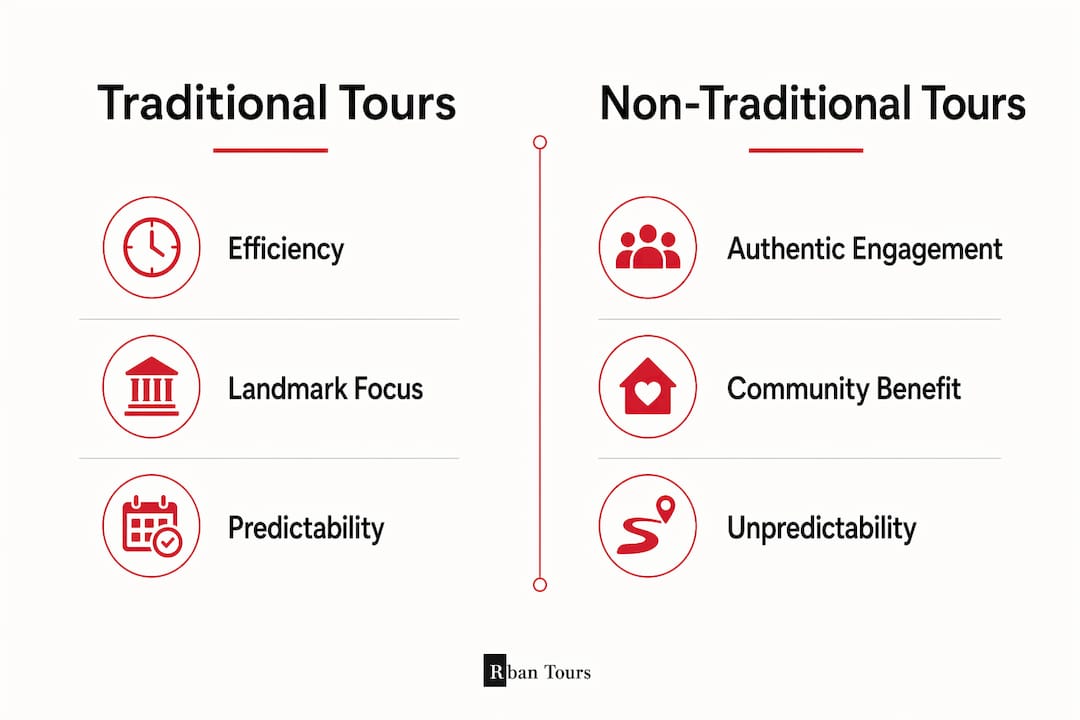 Traditional Tours

Efficiency

Landmark Focus

Predictability

Non-Traditional Tours

Authentic Engagement

Community Benefit

Unpredictability

Rban Tours